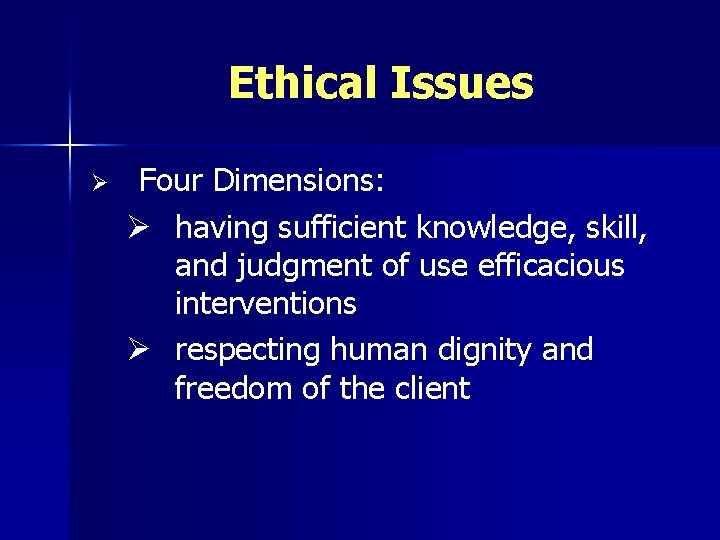 Ethical Issues

➢ Four Dimensions:

➢ having sufficient knowledge, skill, and judgment of use efficacious interventions

➢ respecting human dignity and freedom of the client